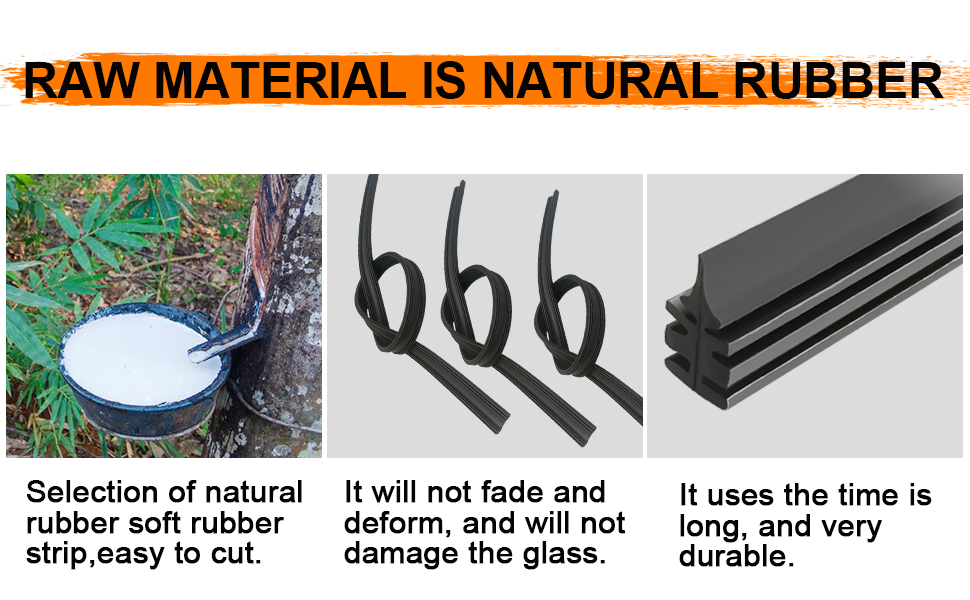 RAW MATERIAL IS NATURAL RUBBER

Selection of natural rubber soft rubber strip,easy to cut.

It will not fade and deform, and will not damage the glass.

It uses the time is long, and very durable.